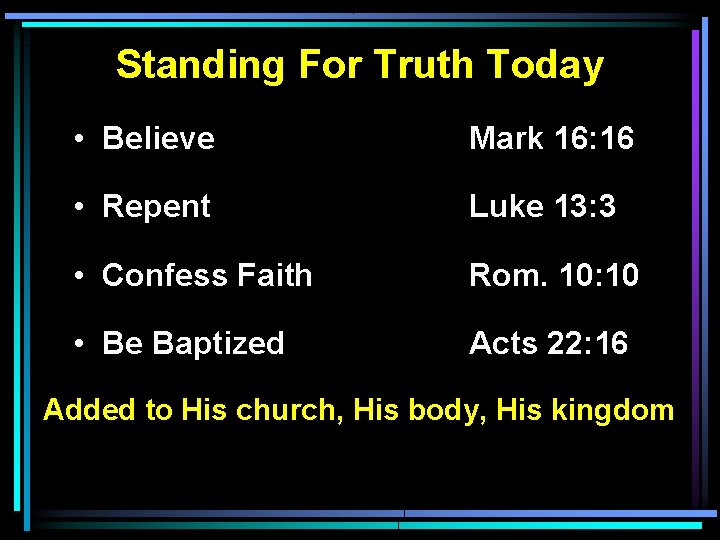 Standing For Truth Today

• Believe Mark 16:16

• Repent Luke 13:3

• Confess Faith Rom. 10:10

• Be Baptized Acts 22:16

Added to His church, His body, His kingdom